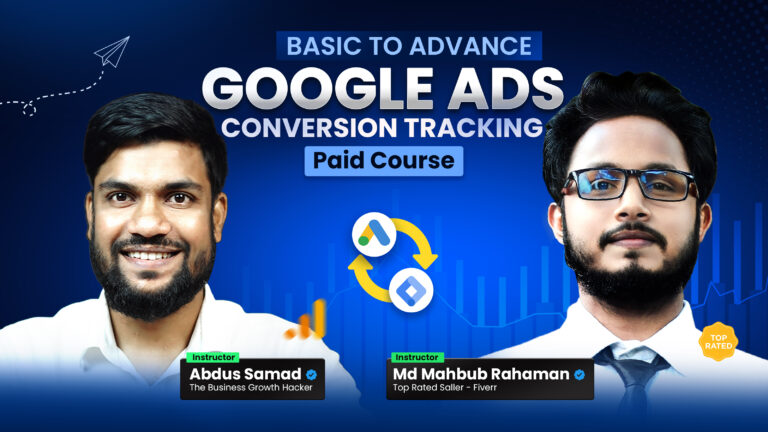 BASIC TO ADVANCE
GOOGLE ADS
CONVERSION TRACKING
Paid Course

Instructor
Abdus Samad
The Business Growth Hacker

Instructor
Md Mahbub Rahaman
Top Rated Saller - Fiverr

TOP RATED